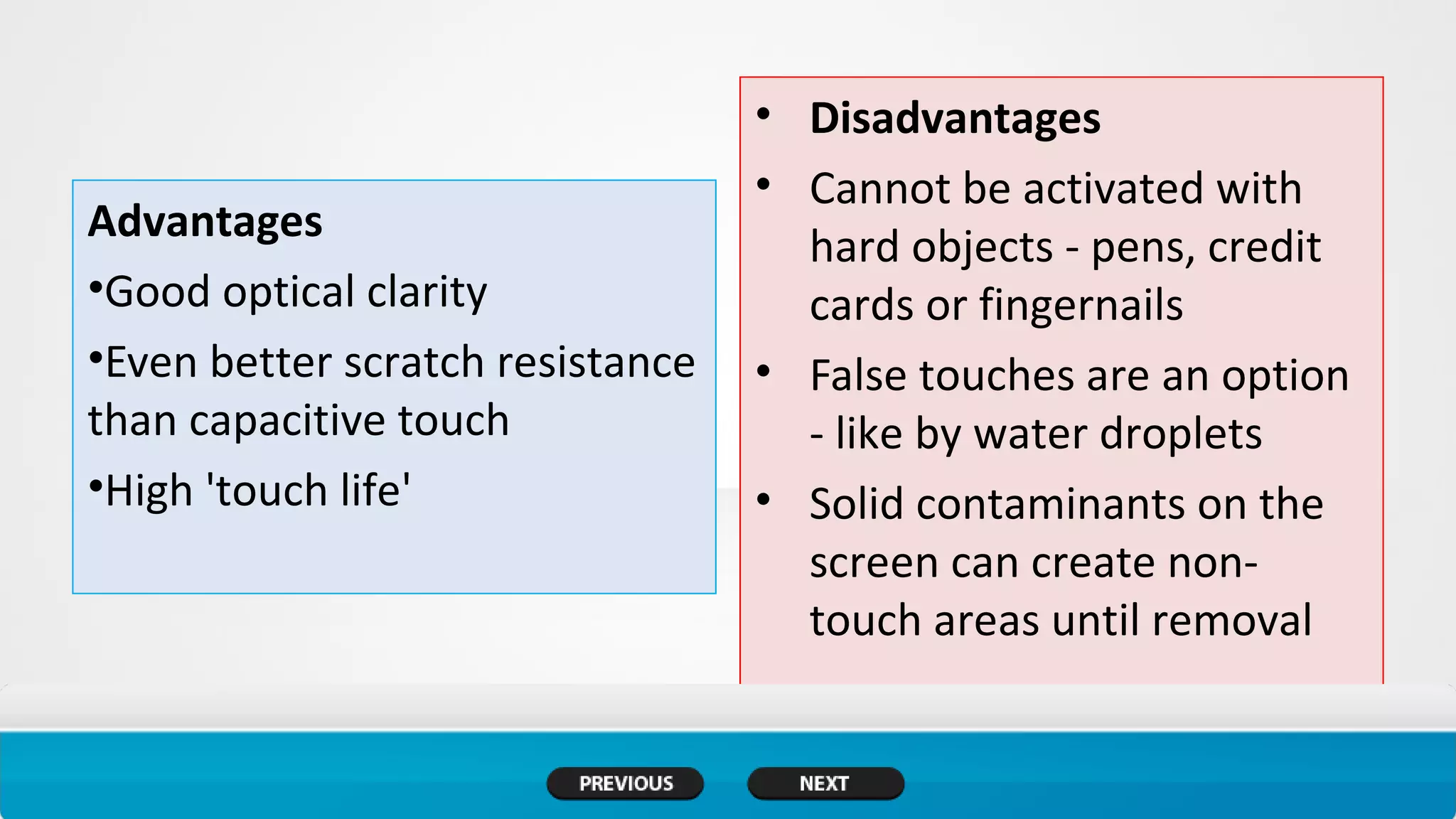 Advantages

•Good optical clarity

•Even better scratch resistance than capacitive touch

•High 'touch life'

• Disadvantages

• Cannot be activated with hard objects - pens, credit cards or fingernails

• False touches are an option - like by water droplets

• Solid contaminants on the screen can create non-touch areas until removal

PREVIOUS NEXT